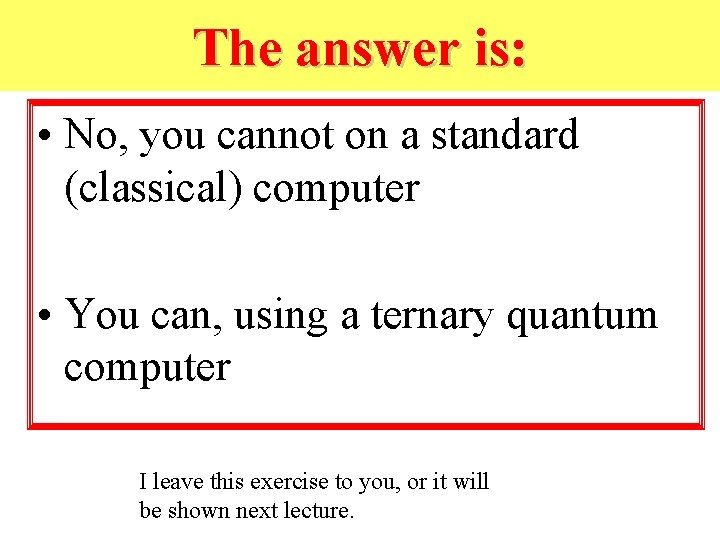 The answer is:

• No, you cannot on a standard (classical) computer

• You can, using a ternary quantum computer

I leave this exercise to you, or it will be shown next lecture.